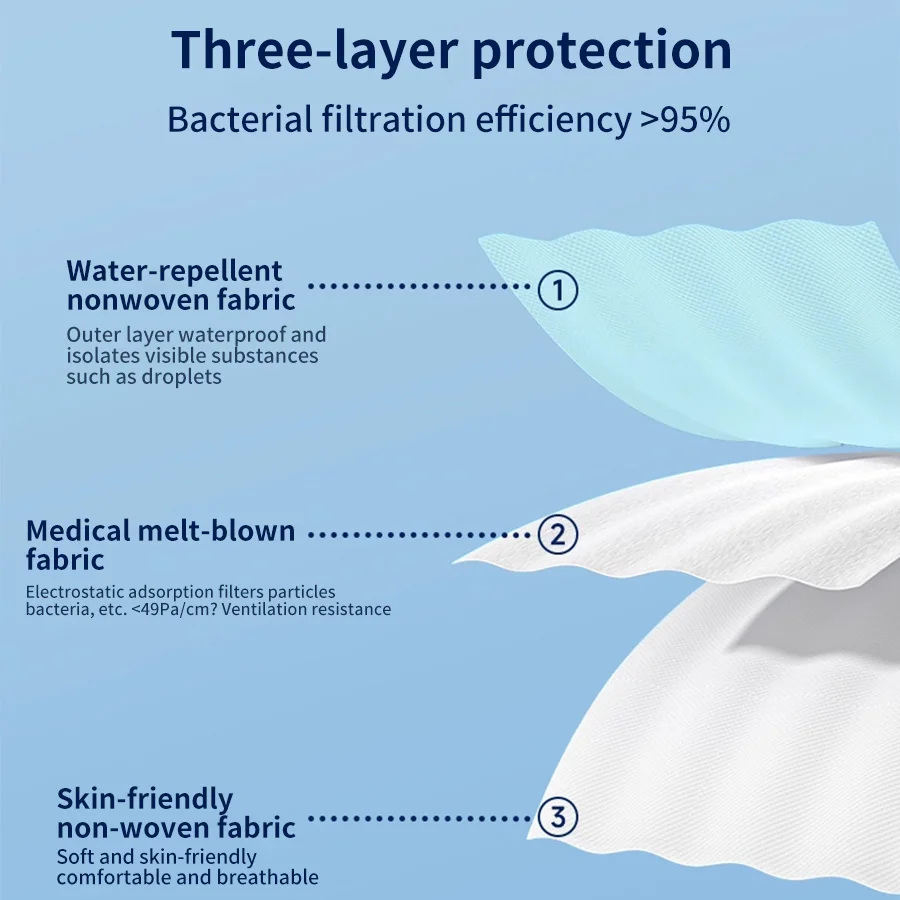 Three-layer protection

Bacterial filtration efficiency >95%

Water-repellent nonwoven fabric

①

Outer layer waterproof and isolates visible substances such as droplets

Medical melt-blown fabric

②

Electrostatic adsorption filters particles bacteria, etc. <49Pa/cm? Ventilation resistance

Skin-friendly non-woven fabric

③

Soft and skin-friendly comfortable and breathable